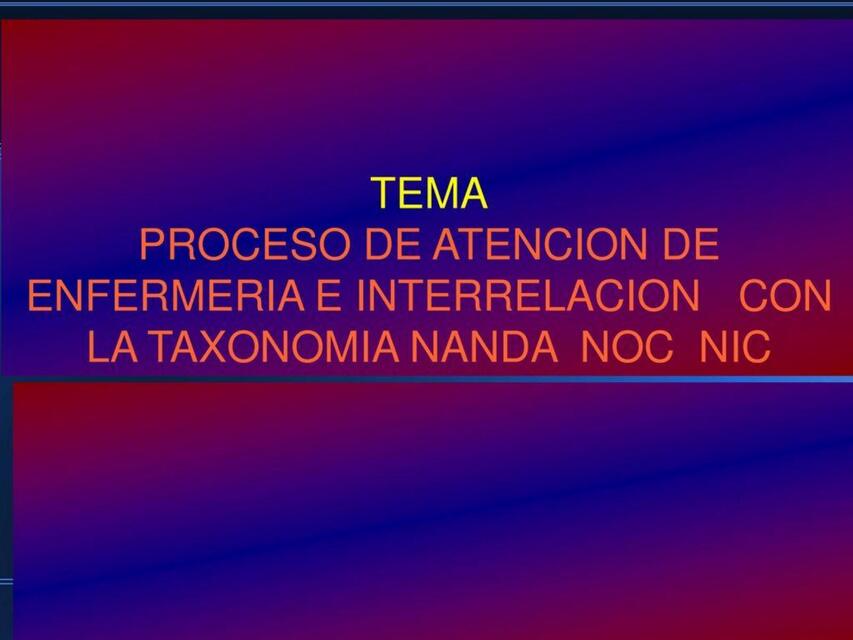 TEMA
PROCESO DE ATENCION DE ENFERMERIA E INTERRELACION CON LA TAXONOMIA NANDA NOC NIC